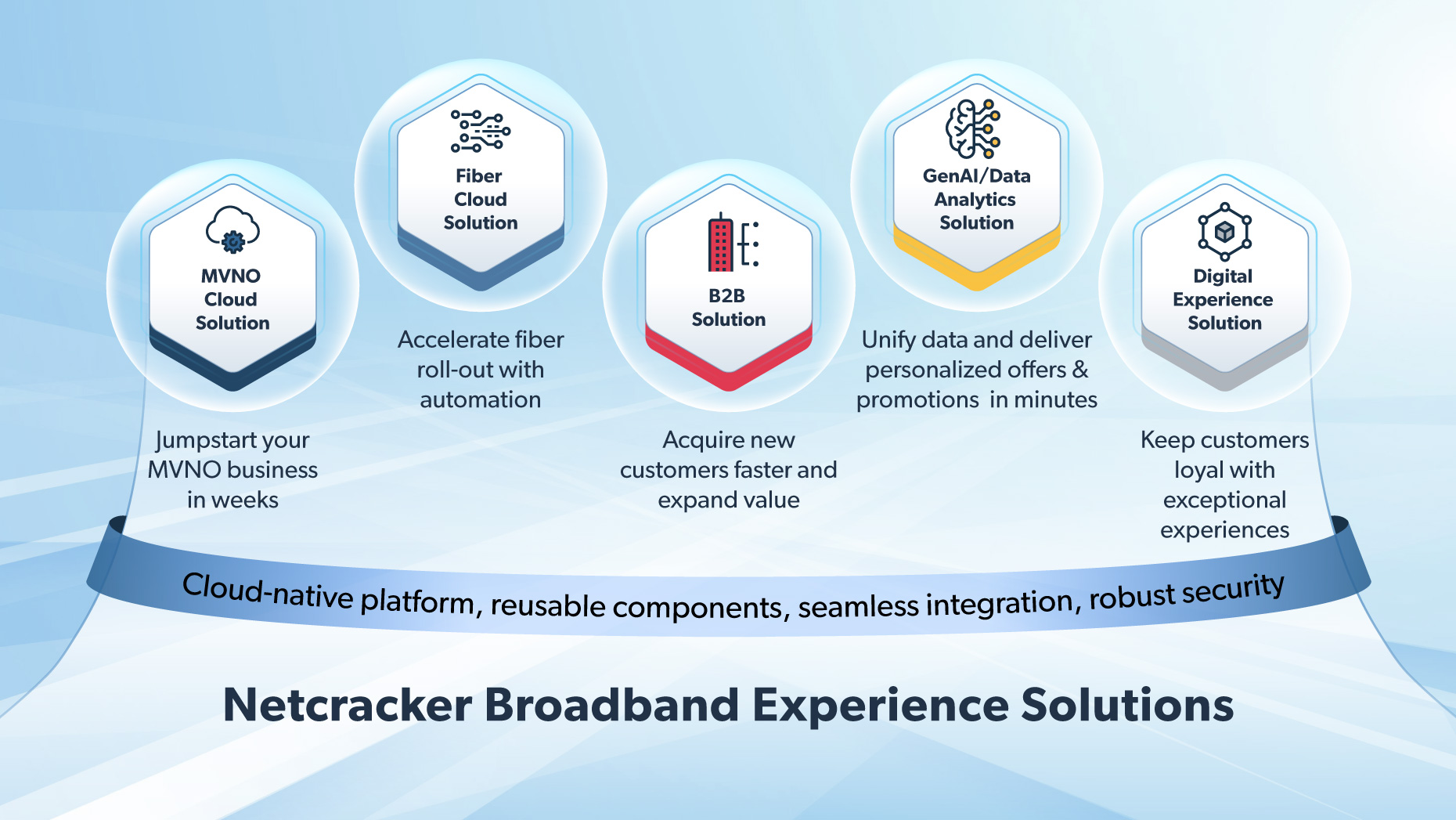 MVNO Cloud Solution

Jumpstart your MVNO business in weeks

Fiber Cloud Solution

Accelerate fiber roll-out with automation

B2B Solution

Acquire new customers faster and expand value

GenAI/Data Analytics Solution

Unify data and deliver personalized offers & promotions in minutes

Digital Experience Solution

Keep customers loyal with exceptional experiences

Cloud-native platform, reusable components, seamless integration, robust security

Netcracker Broadband Experience Solutions